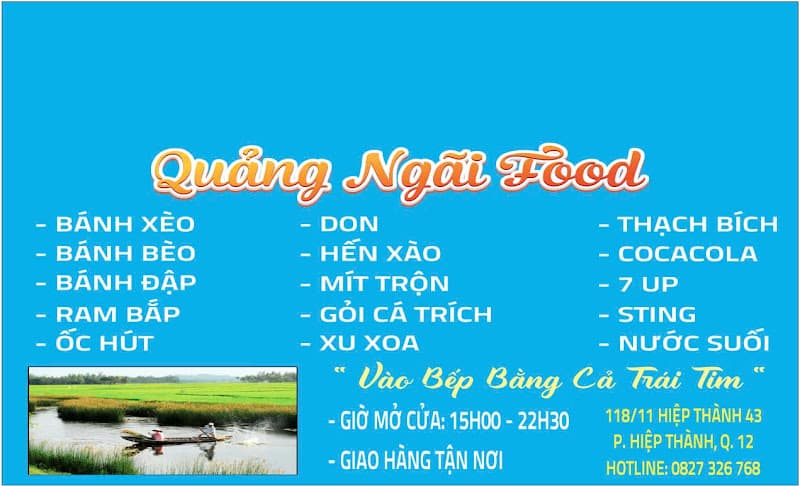 Quảng Ngãi Food

- BÁNH XÈO
- BÁNH BÈO
- BÁNH ĐẬP
- RAM BẮP
- ỐC HÚT

- DON
- HẾN XÀO
- MÍT TRỘN
- GỎI CÁ TRÍCH
- XU XOA

- THẠCH BÍCH
- COCACOLA
- 7 UP
- STING
- NƯỚC SUỐI

" Vào Bếp Bằng Cả Trái Tim "

- GIỜ MỞ CỬA: 15H00 - 22H30
- GIAO HÀNG TẬN NƠI

118/11 HIỆP THÀNH 43
P. HIỆP THÀNH, Q. 12
HOTLINE: 0827 326 768